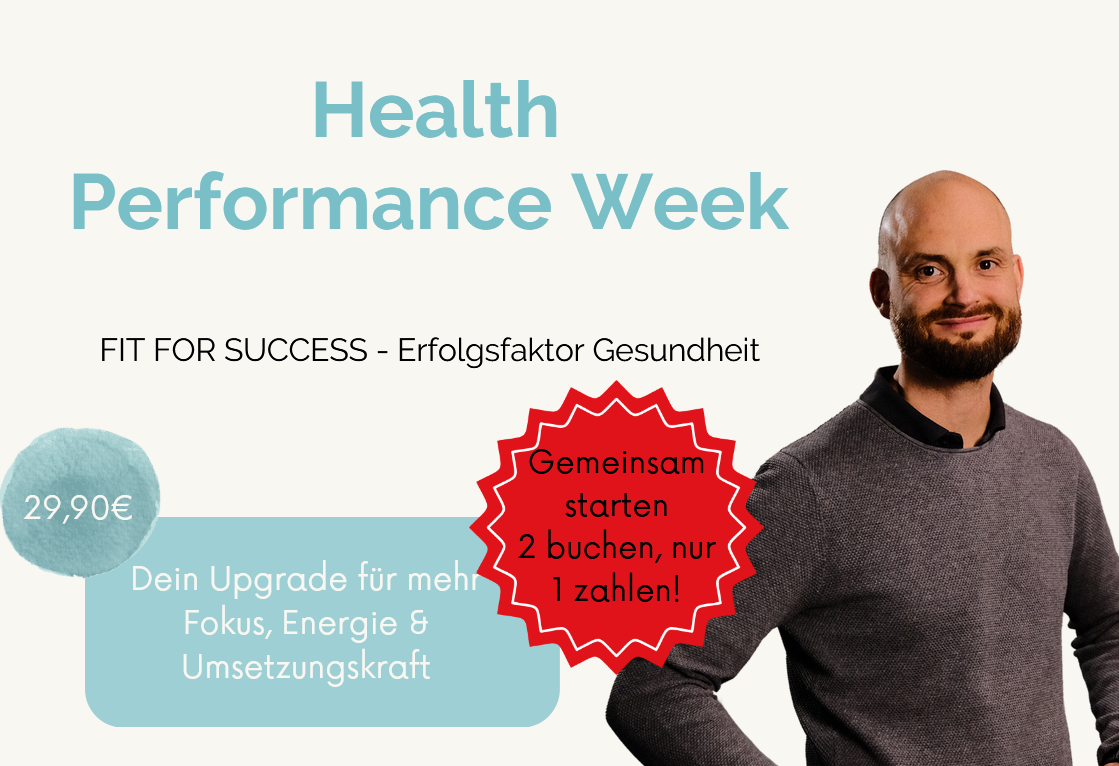 Health
Performance Week

FIT FOR SUCCESS - Erfolgsfaktor Gesundheit

29,90€

Dein Upgrade für mehr Fokus, Energie & Umsetzungskraft

Gemeinsam starten
2 buchen, nur 1 zahlen!